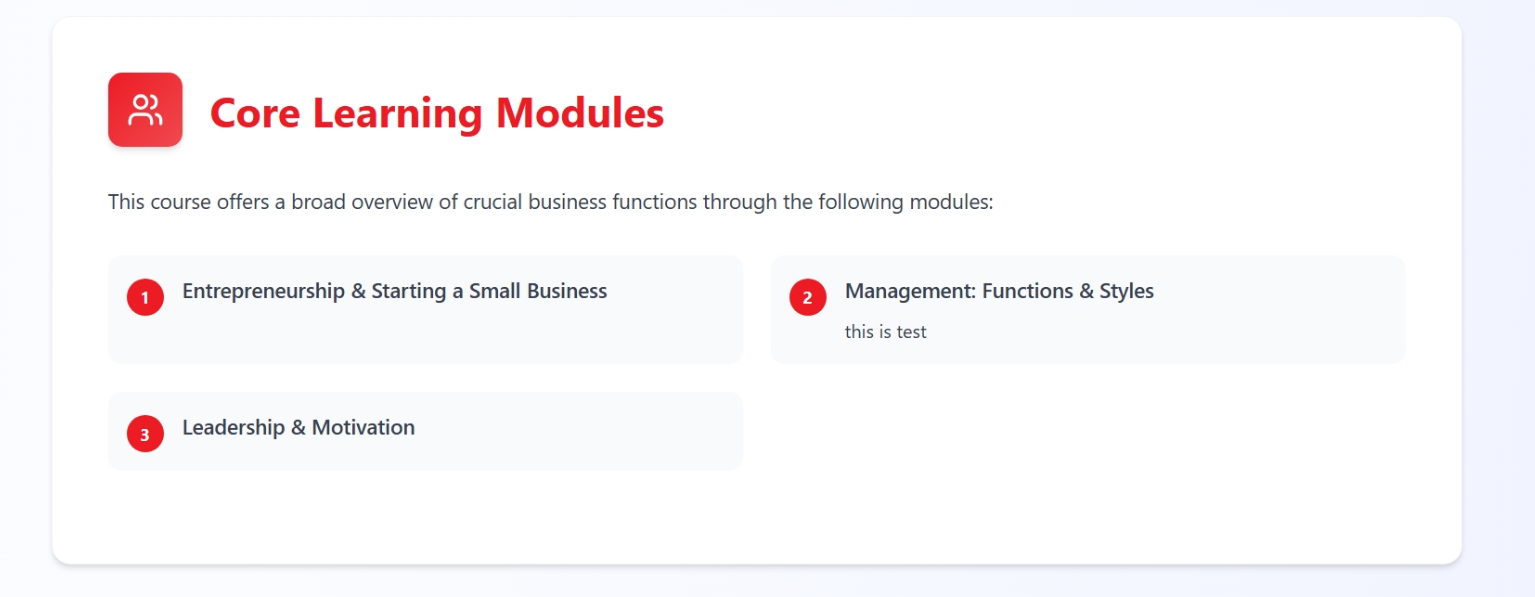 Core Learning Modules

This course offers a broad overview of crucial business functions through the following modules:

1 Entrepreneurship & Starting a Small Business

2 Management: Functions & Styles

this is test

3 Leadership & Motivation